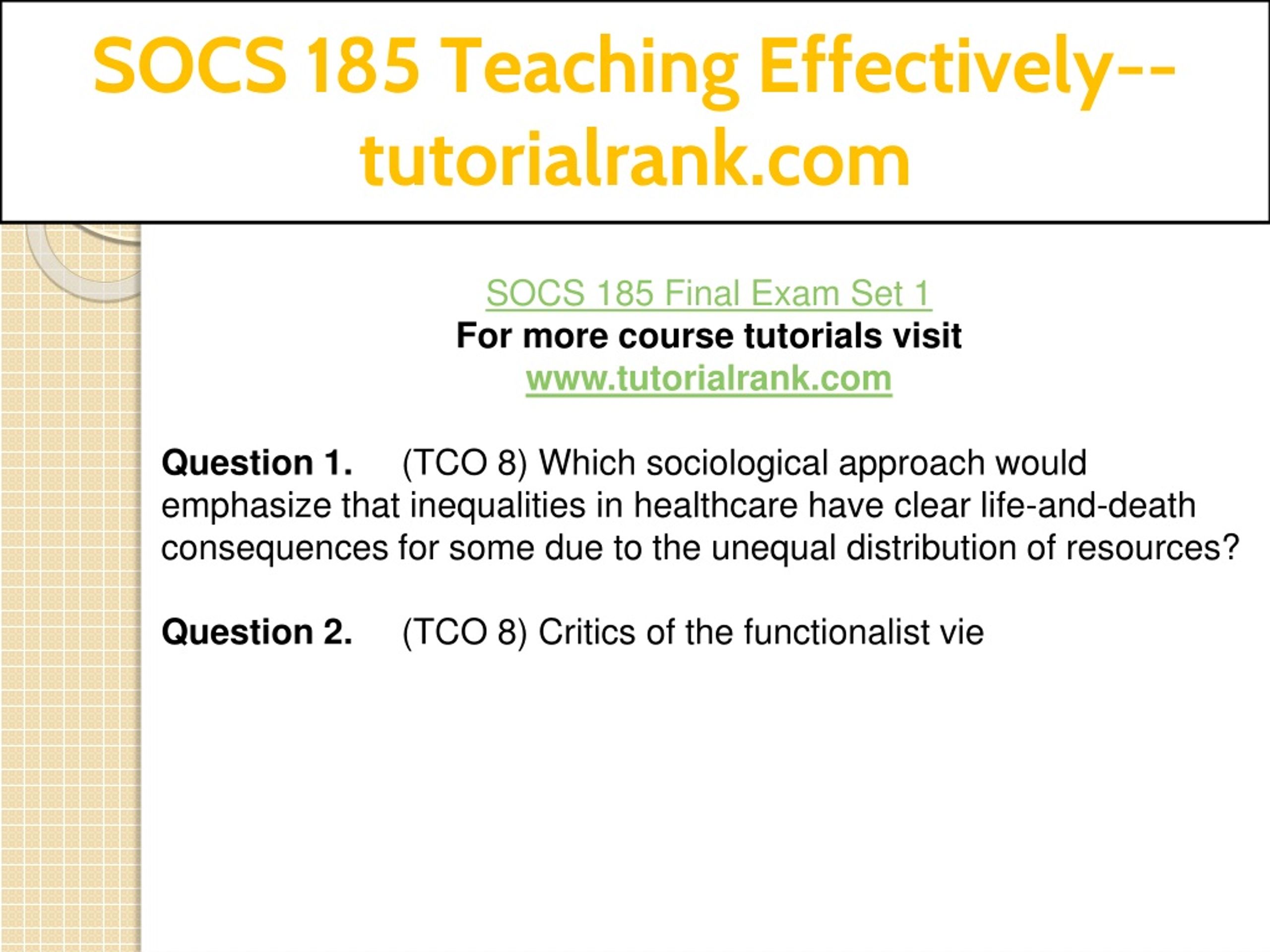 SOCS 185 Teaching Effectively--tutorialrank.com

SOCS 185 Final Exam Set 1
For more course tutorials visit
www.tutorialrank.com

Question 1. (TCO 8) Which sociological approach would emphasize that inequalities in healthcare have clear life-and-death consequences for some due to the unequal distribution of resources?

Question 2. (TCO 8) Critics of the functionalist vie